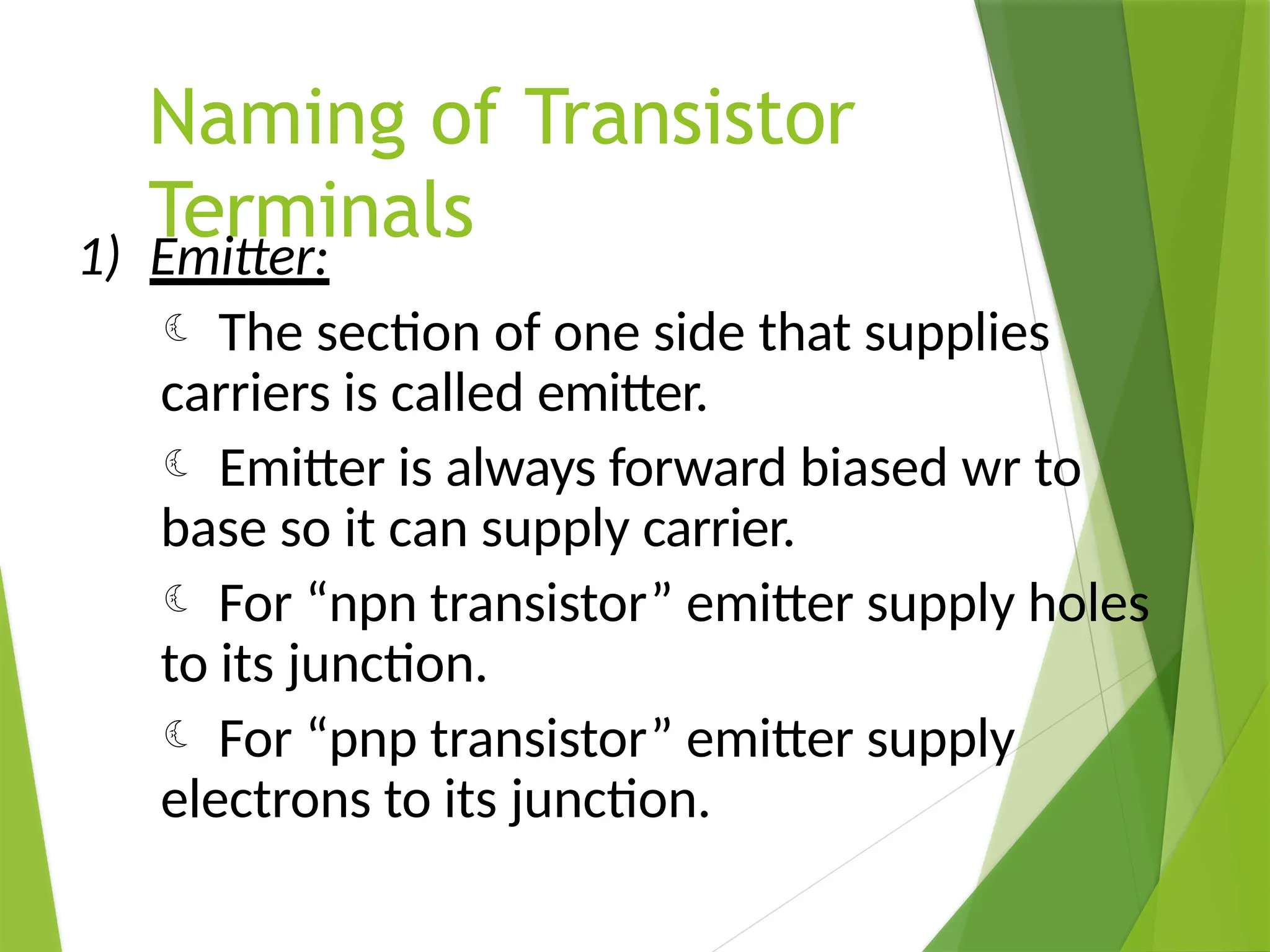 Naming of Transistor Terminals

1) Emitter:

☾ The section of one side that supplies carriers is called emitter.

☾ Emitter is always forward biased wr to base so it can supply carrier.

☾ For “npn transistor” emitter supply holes to its junction.

☾ For “pnp transistor” emitter supply electrons to its junction.